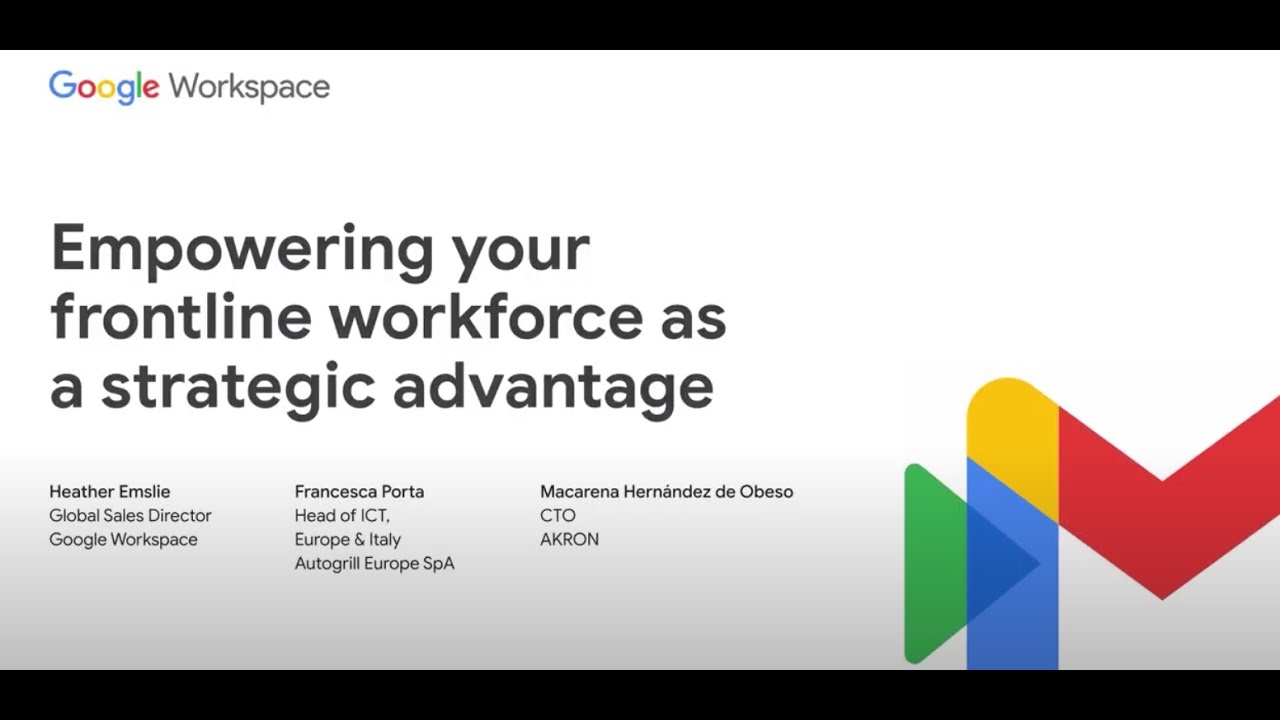 Google Workspace

Empowering your frontline workforce as a strategic advantage

Heather Emslie
Global Sales Director
Google Workspace

Francesca Porta
Head of ICT,
Europe & Italy
Autogrill Europe SpA

Macarena Hernández de Obeso
CTO
AKRON